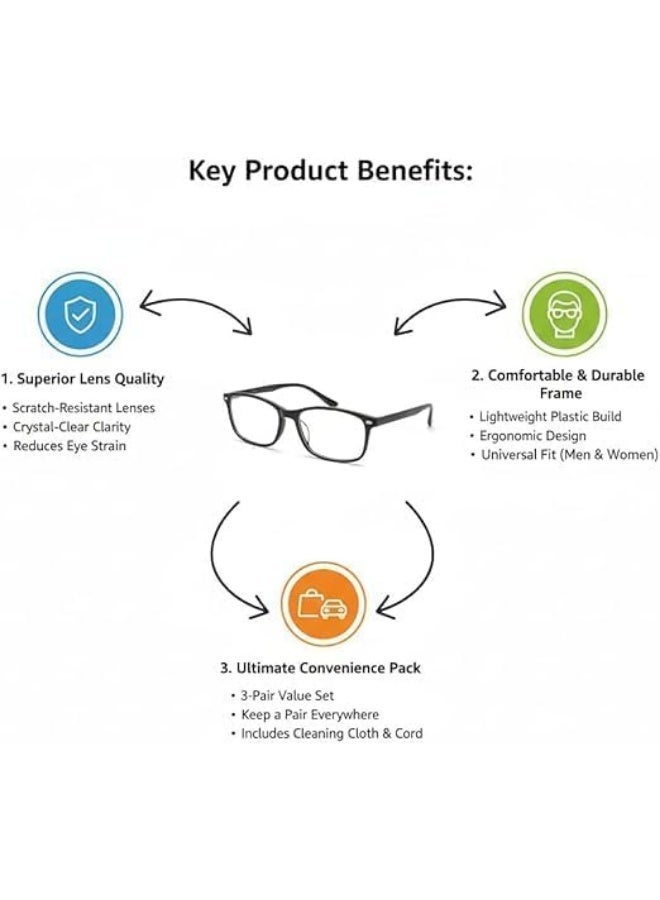 Key Product Benefits:

1. Superior Lens Quality

• Scratch-Resistant Lenses
• Crystal-Clear Clarity
• Reduces Eye Strain

2. Comfortable & Durable Frame

• Lightweight Plastic Build
• Ergonomic Design
• Universal Fit (Men & Women)

3. Ultimate Convenience Pack

• 3-Pair Value Set
• Keep a Pair Everywhere
• Includes Cleaning Cloth & Cord